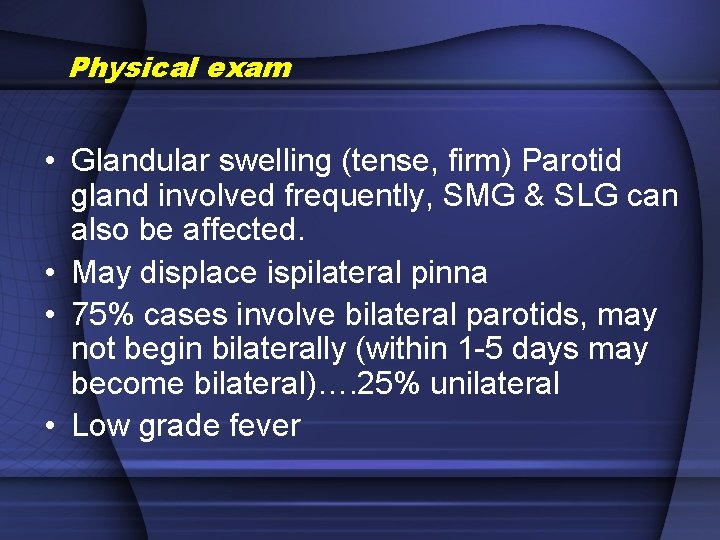 Physical exam

• Glandular swelling (tense, firm) Parotid gland involved frequently, SMG & SLG can also be affected.
• May displace ispilateral pinna
• 75% cases involve bilateral parotids, may not begin bilaterally (within 1-5 days may become bilateral)….25% unilateral
• Low grade fever